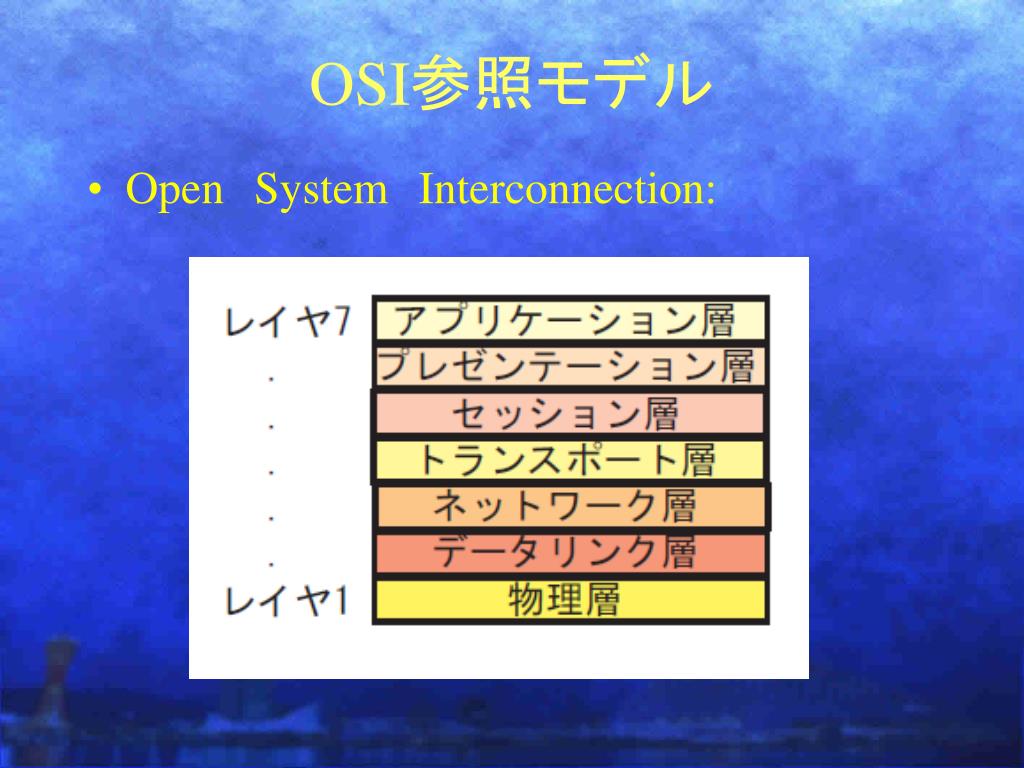 OSI参照モデル

• Open System Interconnection:

レイヤ7 アプリケーション層
. プレゼンテーション層
. セッション層
. トランスポート層
. ネットワーク層
. データリンク層
レイヤ1 物理層